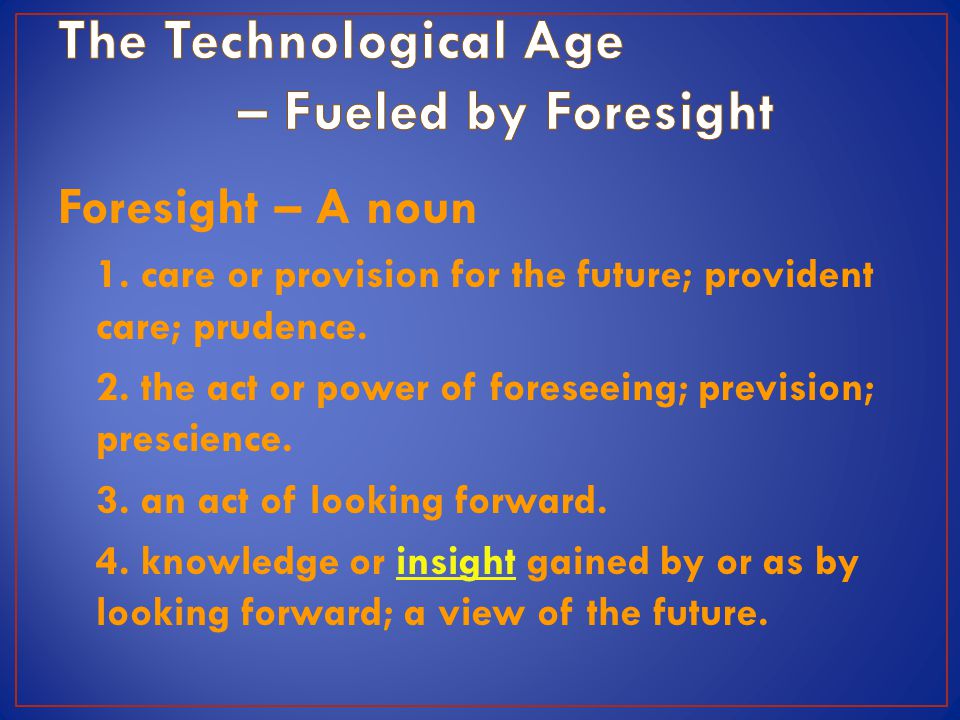 The Technological Age
– Fueled by Foresight

Foresight – A noun

1. care or provision for the future; provident care; prudence.

2. the act or power of foreseeing; prevision; prescience.

3. an act of looking forward.

4. knowledge or insight gained by or as by looking forward; a view of the future.